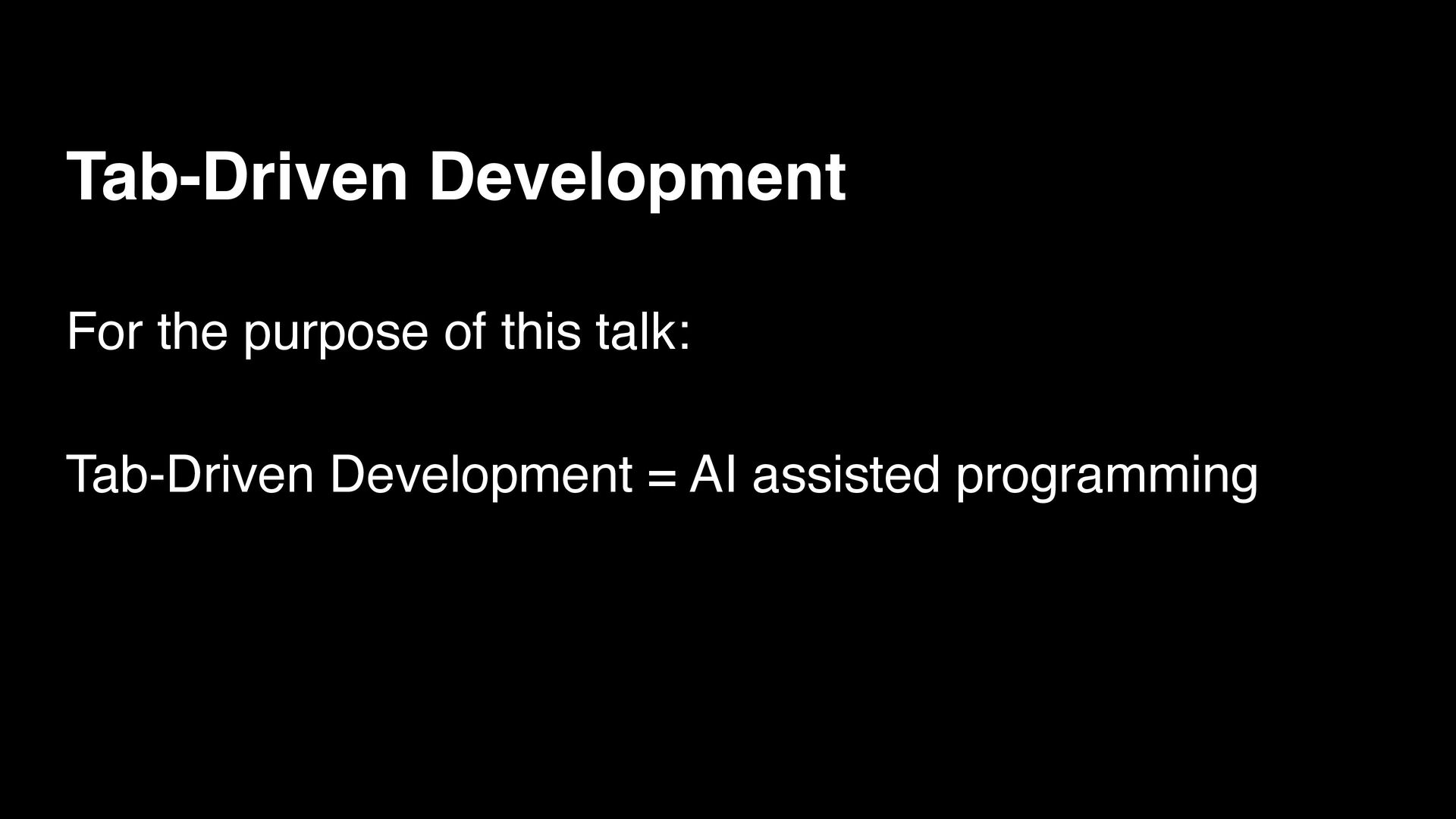 Tab-Driven Development

For the purpose of this talk:

Tab-Driven Development = AI assisted programming